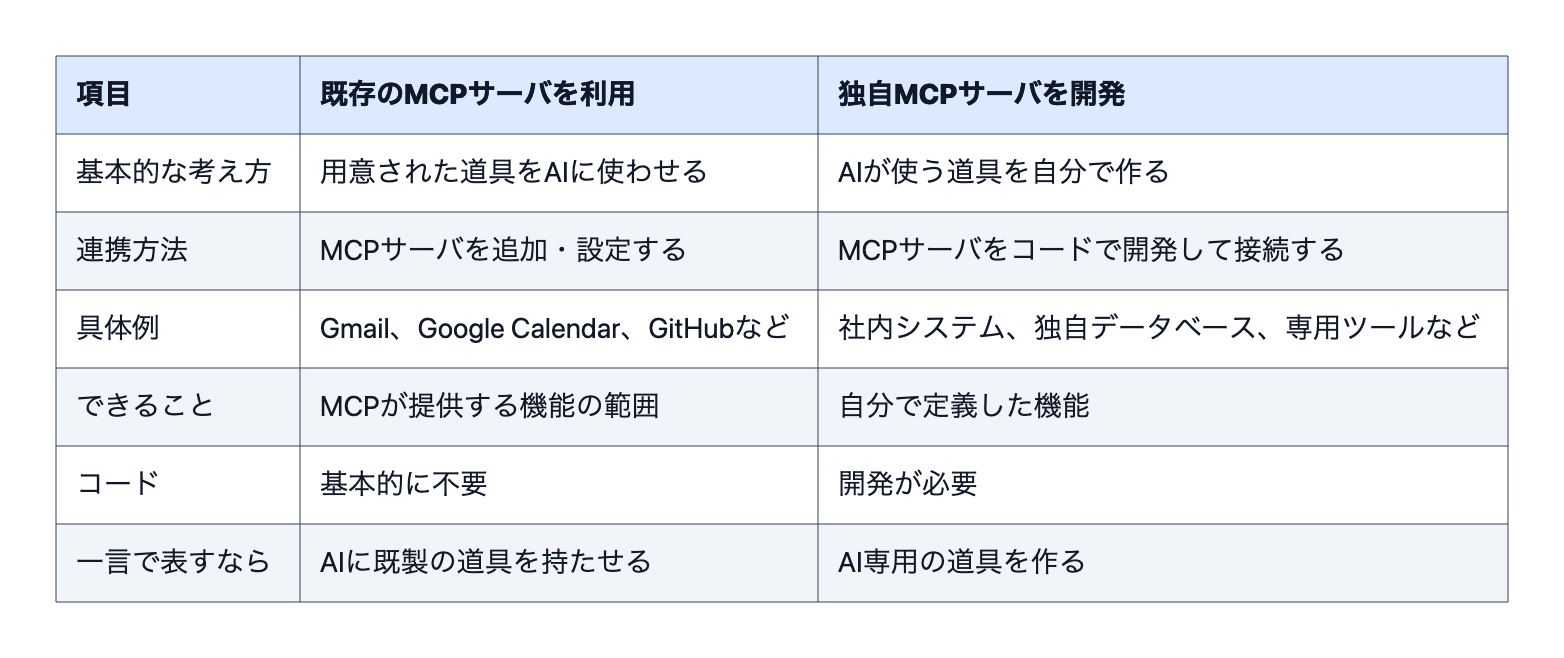 | 項目 | 既存のMCPサーバを利用 | 独自MCPサーバを開発 |
|---|---|---|
| 基本的な考え方 | 用意された道具をAIに使わせる | AIが使う道具を自分で作る |
| 連携方法 | MCPサーバを追加・設定する | MCPサーバをコードで開発して接続する |
| 具体例 | Gmail、Google Calendar、GitHubなど | 社内システム、独自データベース、専用ツールなど |
| できること | MCPが提供する機能の範囲 | 自分で定義した機能 |
| コード | 基本的に不要 | 開発が必要 |
| 一言で表すなら | AIに既製の道具を持たせる | AI専用の道具を作る |